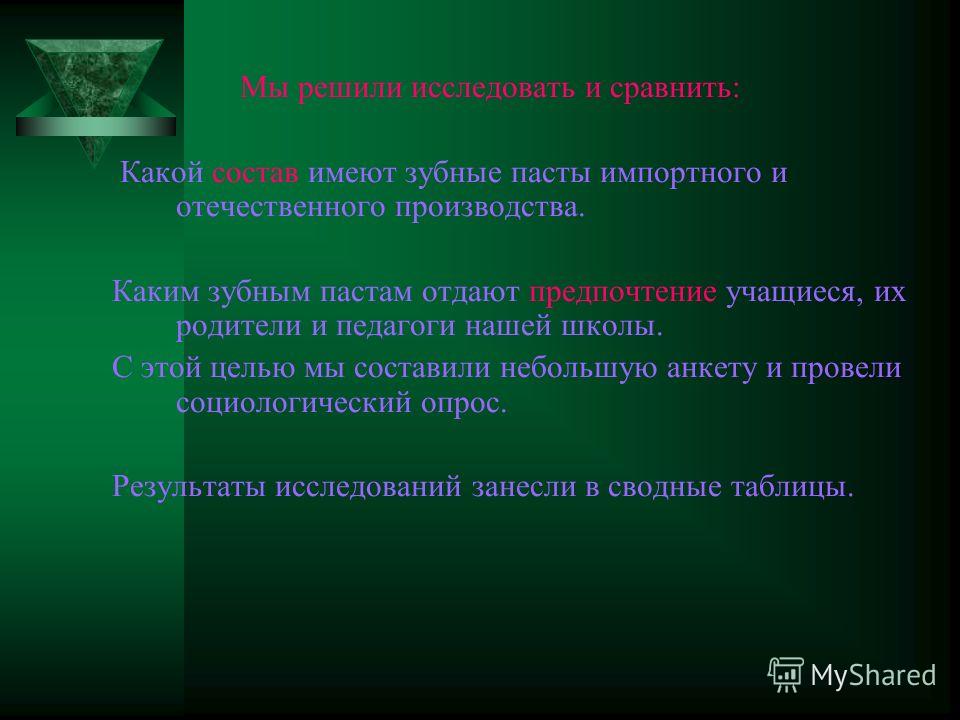 Мы решили исследовать и сравнить:

Какой состав имеют зубные пасты импортного и отечественного производства.

Каким зубным пастам отдают предпочтение учащиеся, их родители и педагоги нашей школы.

С этой целью мы составили небольшую анкету и провели социологический опрос.

Результаты исследований занесли в сводные таблицы.

MyShared